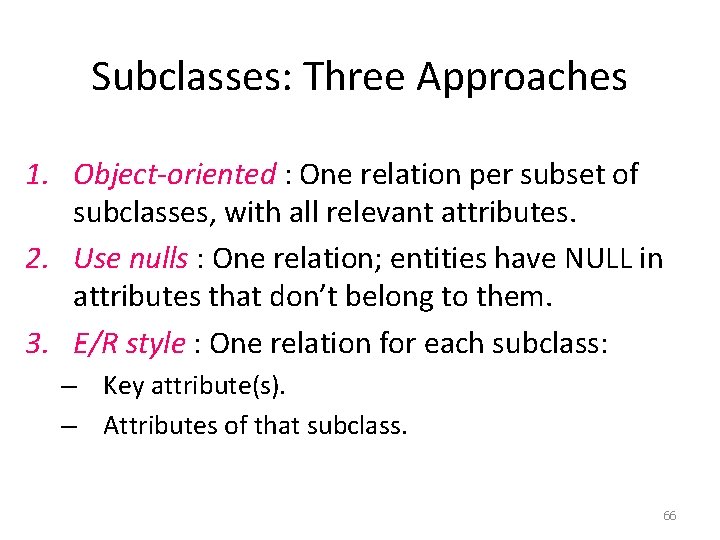 Subclasses: Three Approaches

1. Object-oriented : One relation per subset of subclasses, with all relevant attributes.
2. Use nulls : One relation; entities have NULL in attributes that don't belong to them.
3. E/R style : One relation for each subclass:
– Key attribute(s).
– Attributes of that subclass.

66